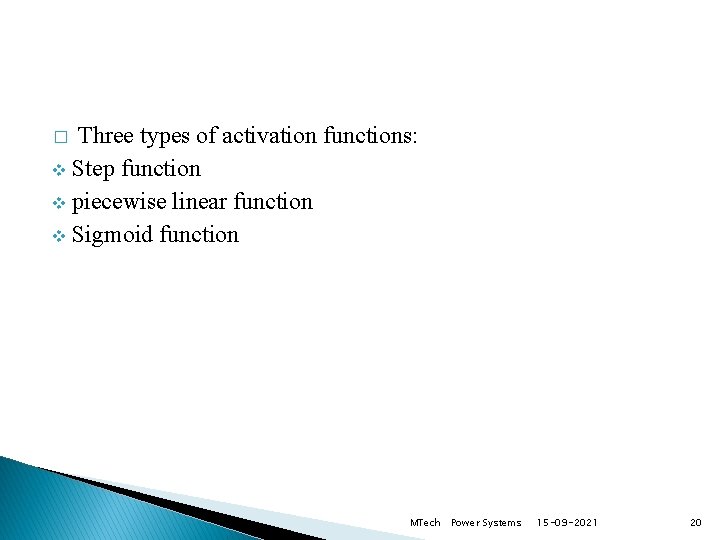 □ Three types of activation functions:
❖ Step function
❖ piecewise linear function
❖ Sigmoid function

MTech Power Systems 15-09-2021 20